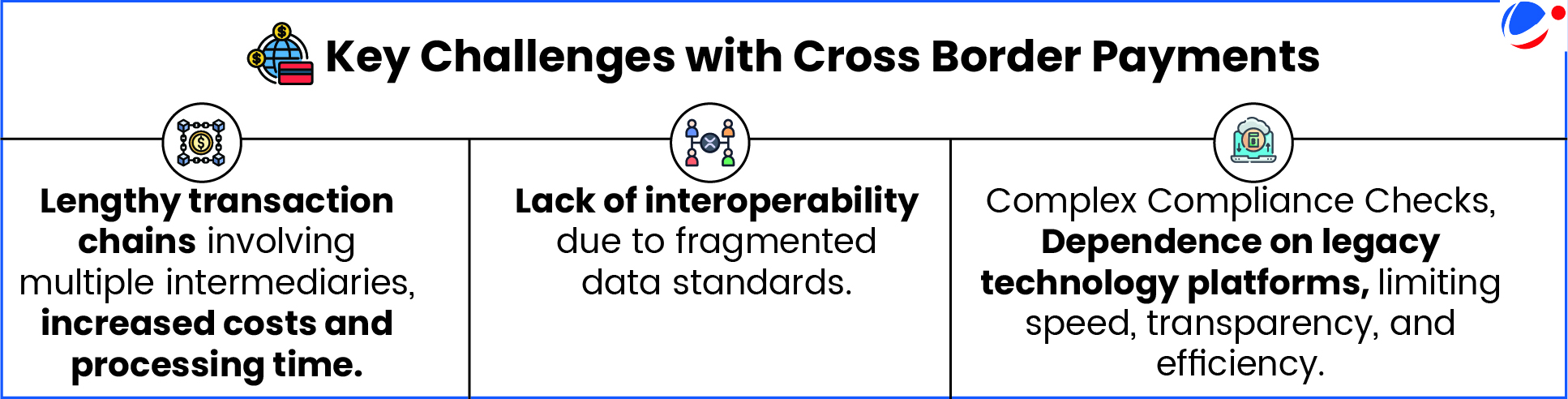 Key Challenges with Cross Border Payments

Lengthy transaction chains involving multiple intermediaries, increased costs and processing time.

Lack of interoperability due to fragmented data standards.

Complex Compliance Checks, Dependence on legacy technology platforms, limiting speed, transparency, and efficiency.